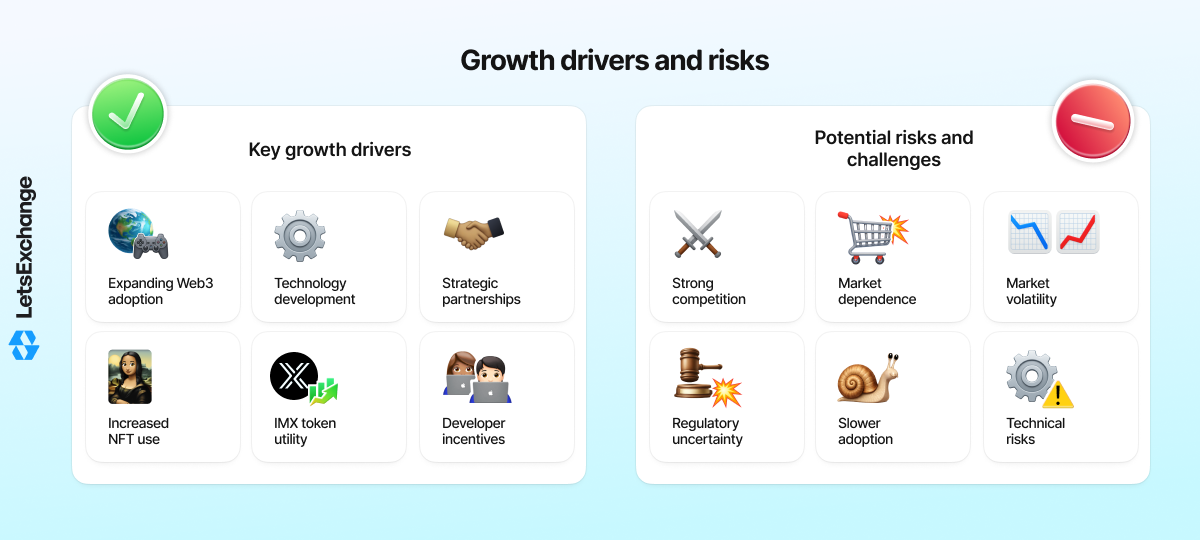 Growth drivers and risks

LetsExchange

Key growth drivers

Expanding Web3 adoption

Technology development

Strategic partnerships

Increased NFT use

IMX token utility

Developer incentives

Potential risks and challenges

Strong competition

Market dependence

Market volatility

Regulatory uncertainty

Slower adoption

Technical risks